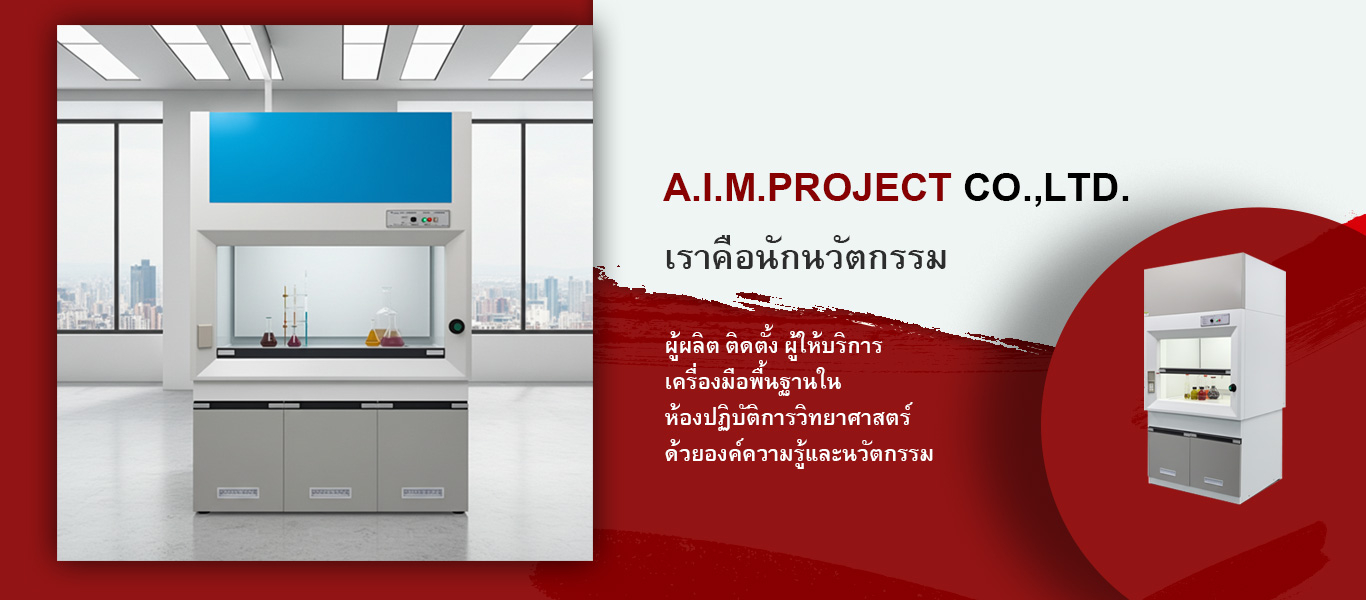 A.I.M.PROJECT CO.,LTD.

เราคือนักนวัตกรรม

ผู้ผลิต ติดตั้ง ผู้ให้บริการ
เครื่องมือพื้นฐานใน
ห้องปฏิบัติการวิทยาศาสตร์
ด้วยองค์ความรู้และนวัตกรรม